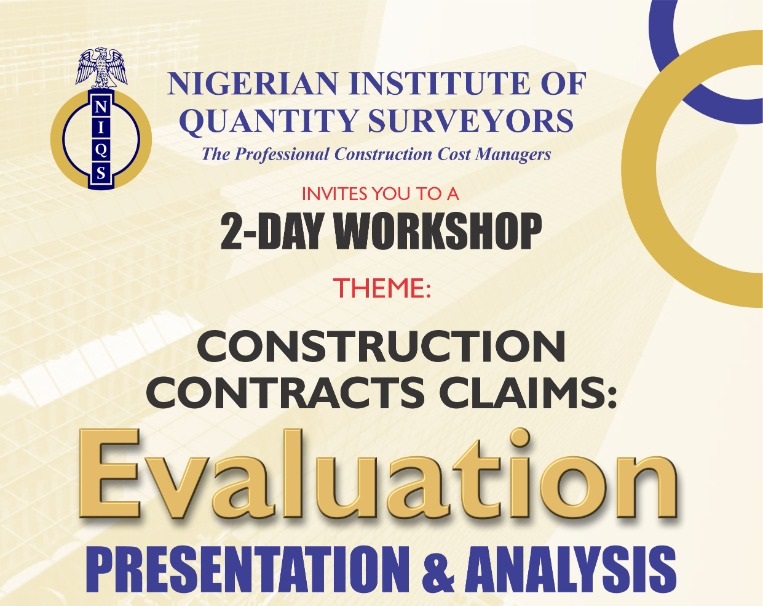 N I Q S

NIGERIAN INSTITUTE OF QUANTITY SURVEYORS

The Professional Construction Cost Managers

INVITES YOU TO A

2-DAY WORKSHOP

THEME:

CONSTRUCTION CONTRACTS CLAIMS:

Evaluation

PRESENTATION & ANALYSIS